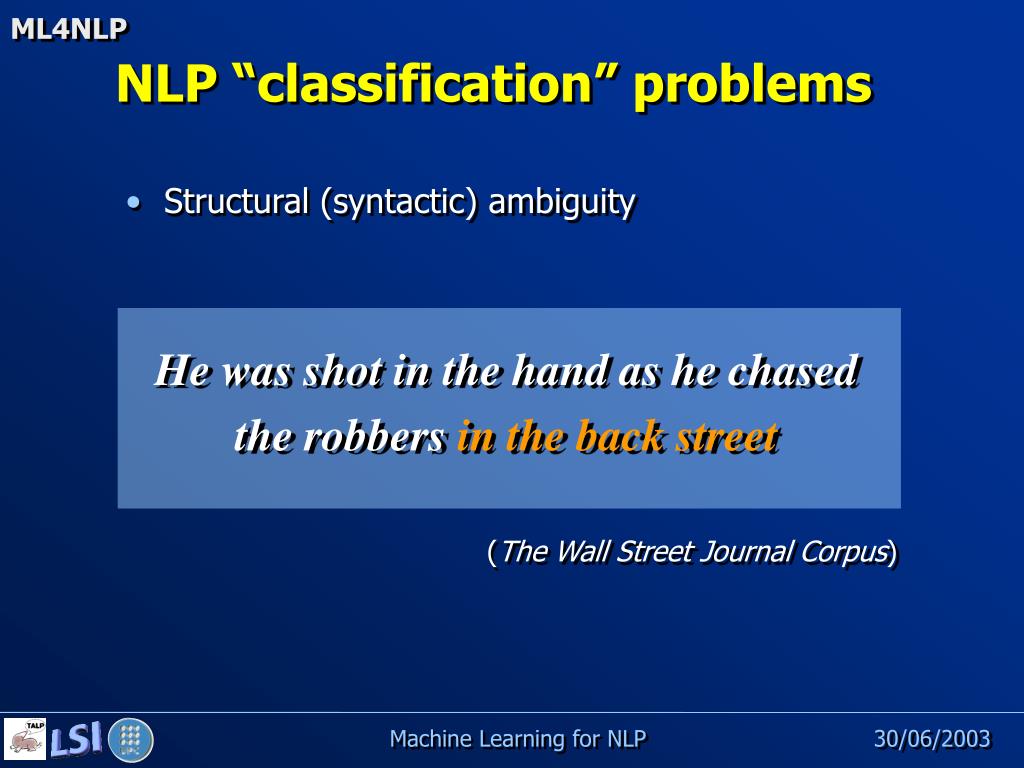 ML4NLP

NLP “classification” problems

• Structural (syntactic) ambiguity

He was shot in the hand as he chased the robbers in the back street

(The Wall Street Journal Corpus)

TALP LSI

Machine Learning for NLP

30/06/2003